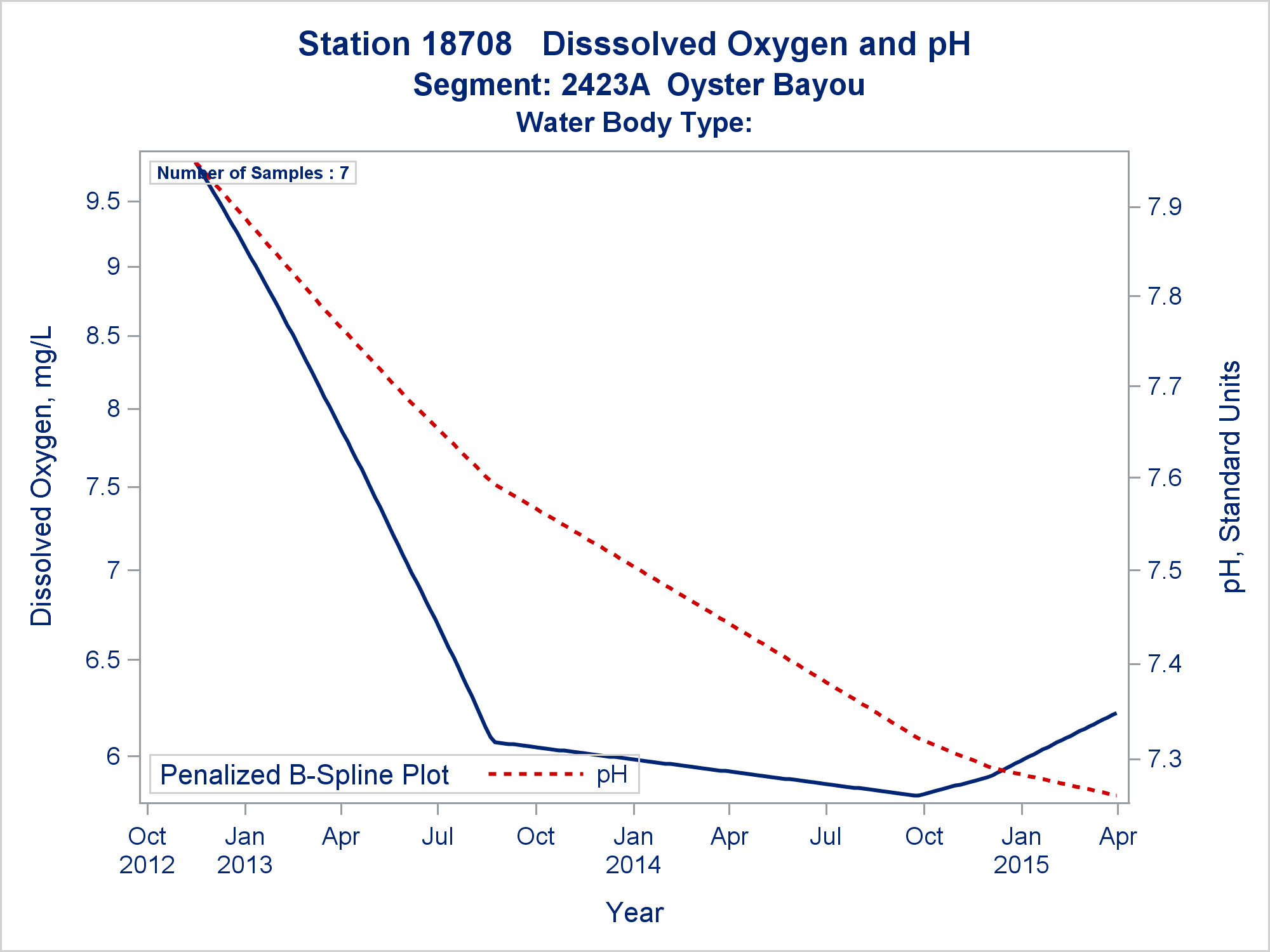 Station 18708 Disssolved Oxygen and pH
Segment: 2423A Oyster Bayou
Water Body Type:

Number of Samples : 7

Dissolved Oxygen, mg/L

9.5
9
8.5
8
7.5
7
6.5
6

pH, Standard Units

7.9
7.8
7.7
7.6
7.5
7.4
7.3

Penalized B-Spline Plot
pH

Oct 2012
Jan 2013
Apr
Jul
Oct
Jan 2014
Apr
Jul
Oct
Jan 2015
Apr

Year